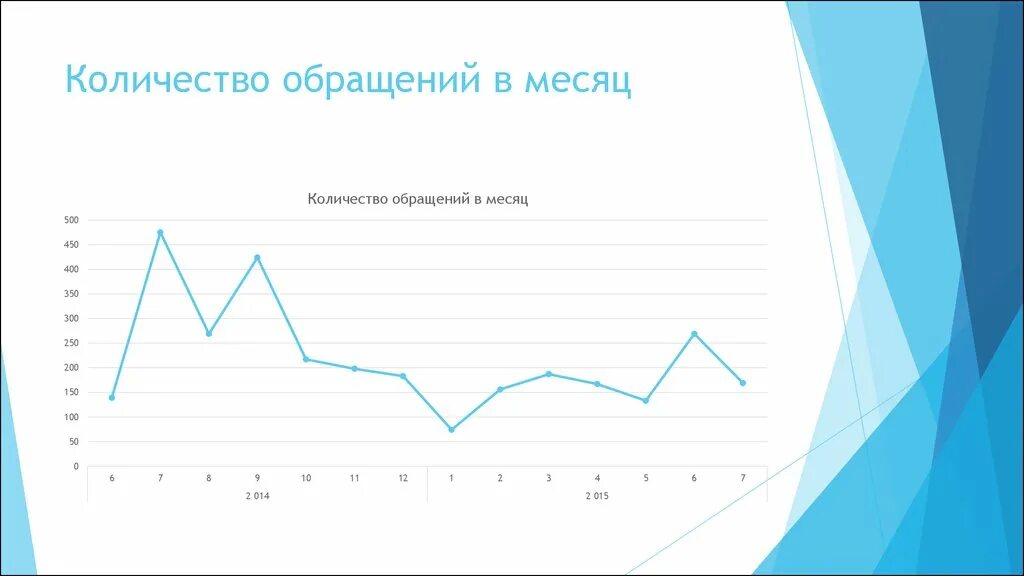 Количество обращений в месяц

Количество обращений в месяц

500
450
400
350
300
250
200
150
100
50
0

6 7 8 9 10 11 12 1 2 3 4 5 6 7

2 014

2 015